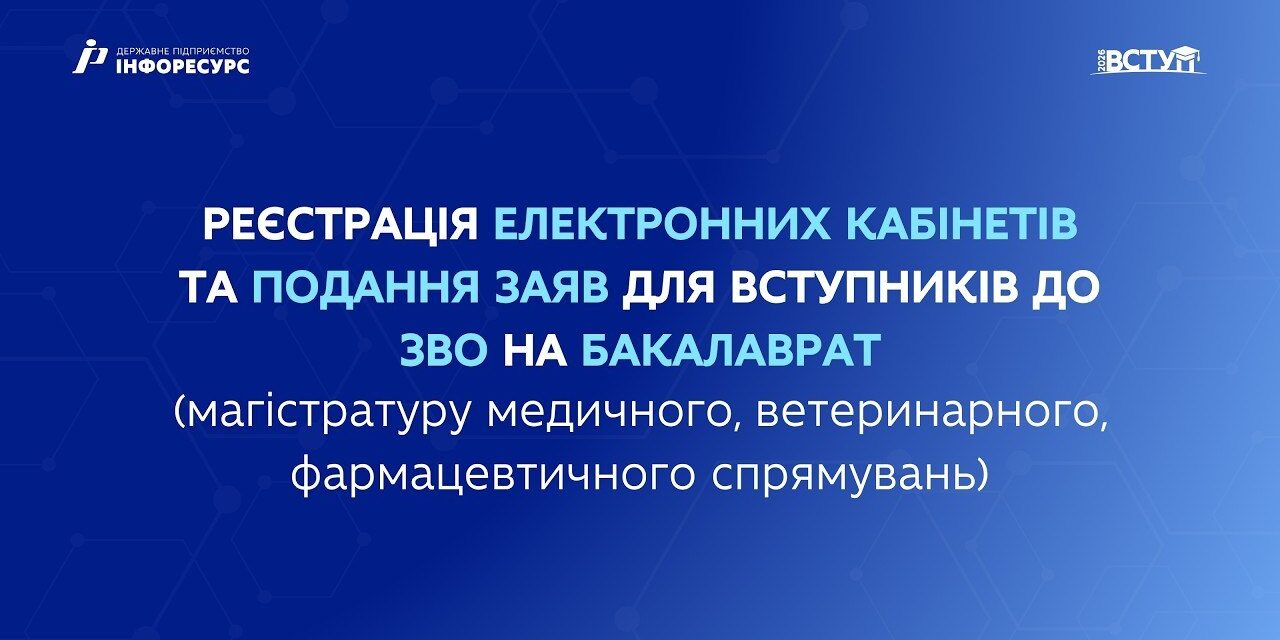 ДЕРЖАВНЕ ПІДПРИЄМСТВО
ІНФОРЕСУРС

2026 ВСТУП

РЕЄСТРАЦІЯ ЕЛЕКТРОННИХ КАБІНЕТІВ ТА ПОДАННЯ ЗАЯВ ДЛЯ ВСТУПНИКІВ ДО ЗВО НА БАКАЛАВРАТ
(магістратуру медичного, ветеринарного, фармацевтичного спрямувань)